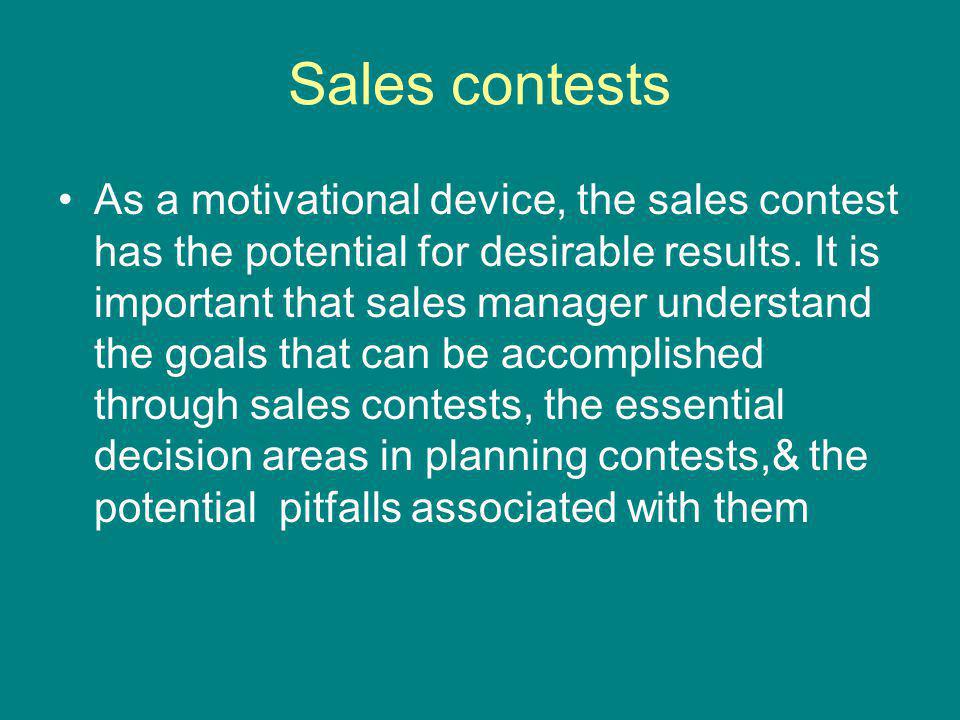 Sales contests

• As a motivational device, the sales contest has the potential for desirable results. It is important that sales manager understand the goals that can be accomplished through sales contests, the essential decision areas in planning contests,& the potential  pitfalls associated with them